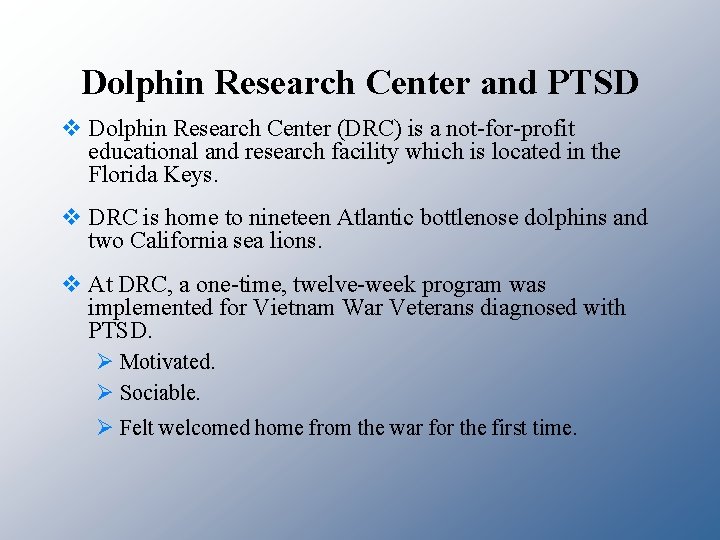 Dolphin Research Center and PTSD

❖ Dolphin Research Center (DRC) is a not-for-profit educational and research facility which is located in the Florida Keys.

❖ DRC is home to nineteen Atlantic bottlenose dolphins and two California sea lions.

❖ At DRC, a one-time, twelve-week program was implemented for Vietnam War Veterans diagnosed with PTSD.

➢ Motivated.

➢ Sociable.

➢ Felt welcomed home from the war for the first time.